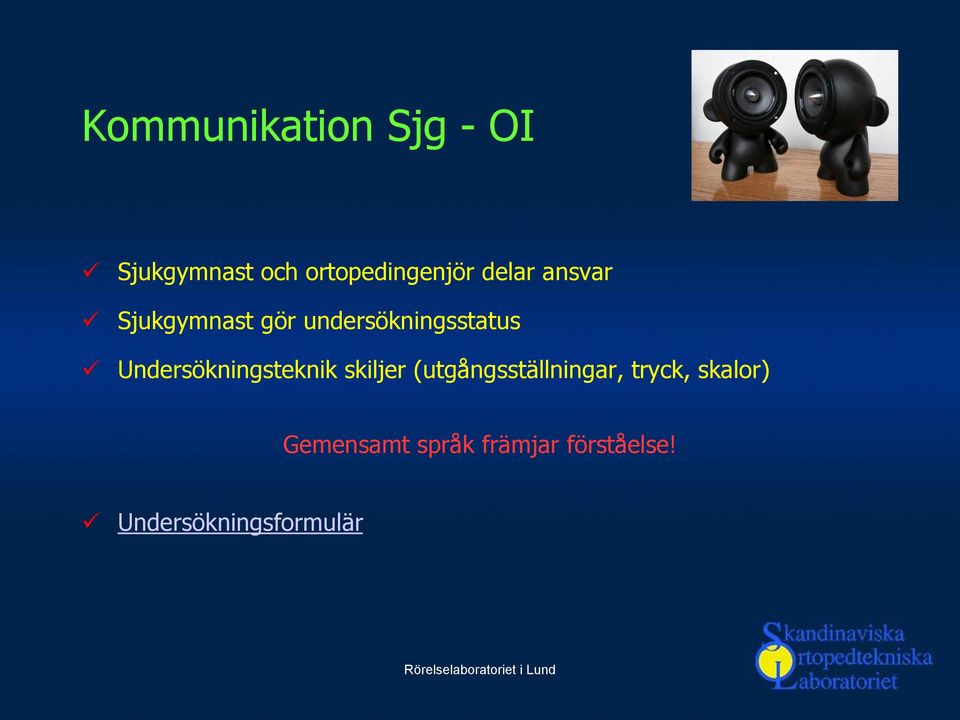 Kommunikation Sjg - OI

✓ Sjukgymnast och ortopedingenjör delar ansvar

✓ Sjukgymnast gör undersökningsstatus

✓ Undersökningsteknik skiljer (utgångsställningar, tryck, skalor)

Gemensamt språk främjar förståelse!

✓ Undersökningsformulär

Rörelselaboratoriet i Lund

Skandinaviska Ortopedtekniska Laboratoriet